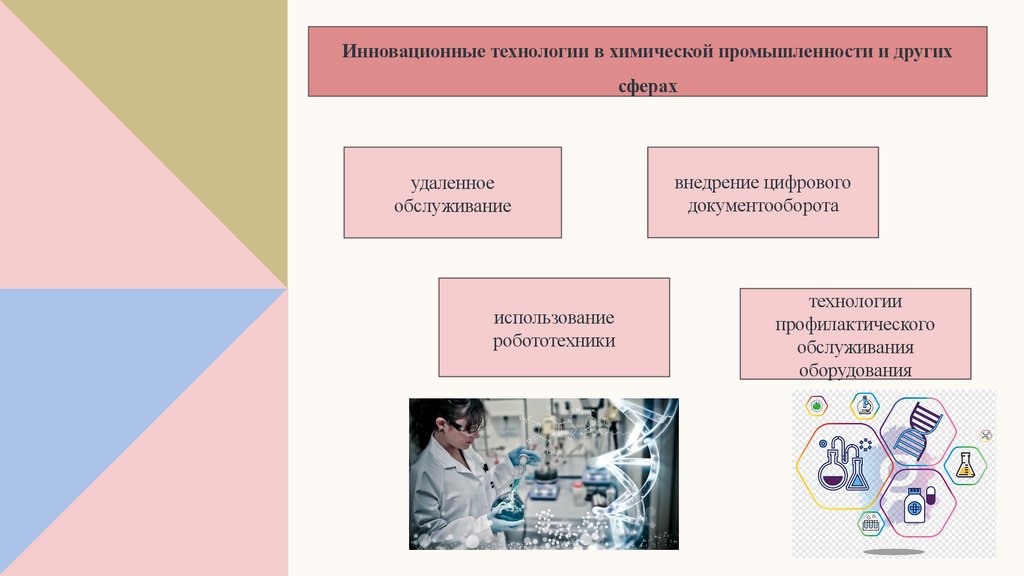 Инновационные технологии в химической промышленности и других сферах

удаленное обслуживание

внедрение цифрового документооборота

использование робототехники

технологии профилактического обслуживания оборудования